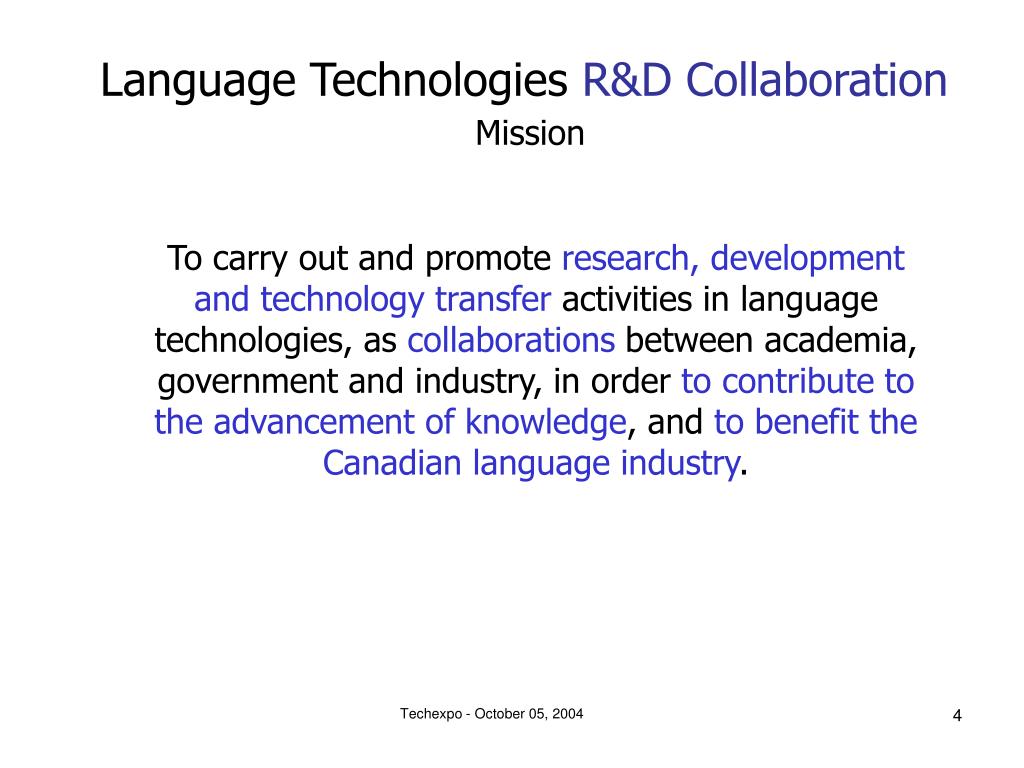 Language Technologies R&D Collaboration

Mission

To carry out and promote research, development and technology transfer activities in language technologies, as collaborations between academia, government and industry, in order to contribute to the advancement of knowledge, and to benefit the Canadian language industry.

Techexpo - October 05, 2004

4